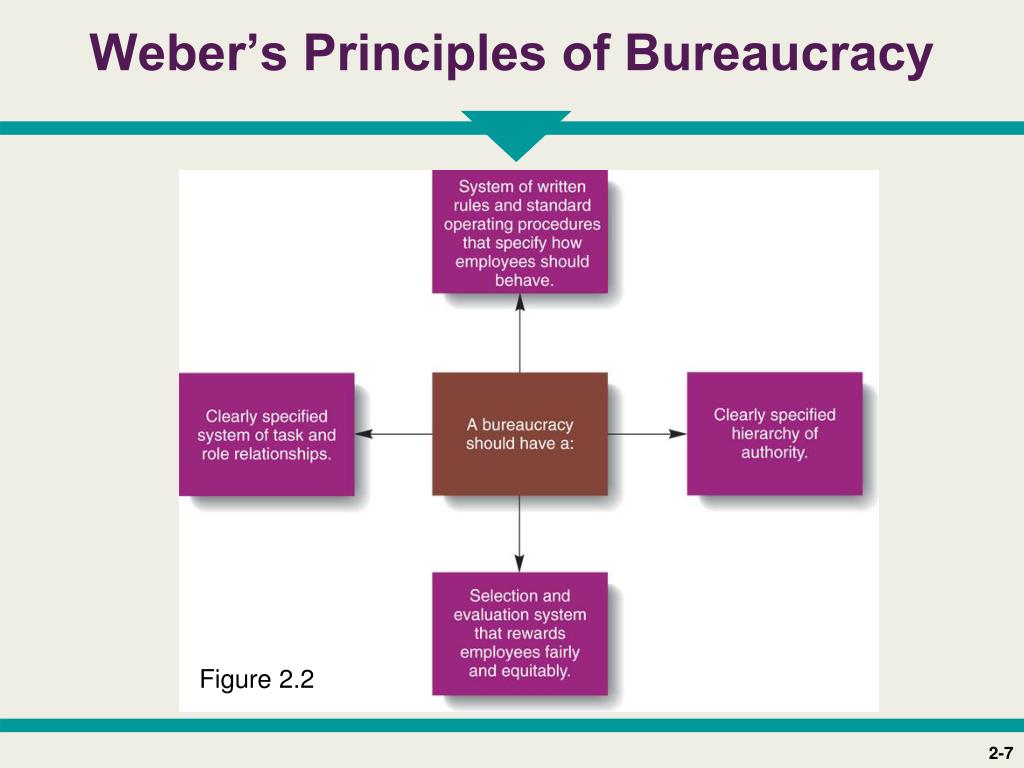 Weber's Principles of Bureaucracy

System of written rules and standard operating procedures that specify how employees should behave.

Clearly specified system of task and role relationships.

A bureaucracy should have a:

Clearly specified hierarchy of authority.

Selection and evaluation system that rewards employees fairly and equitably.

Figure 2.2

2-7